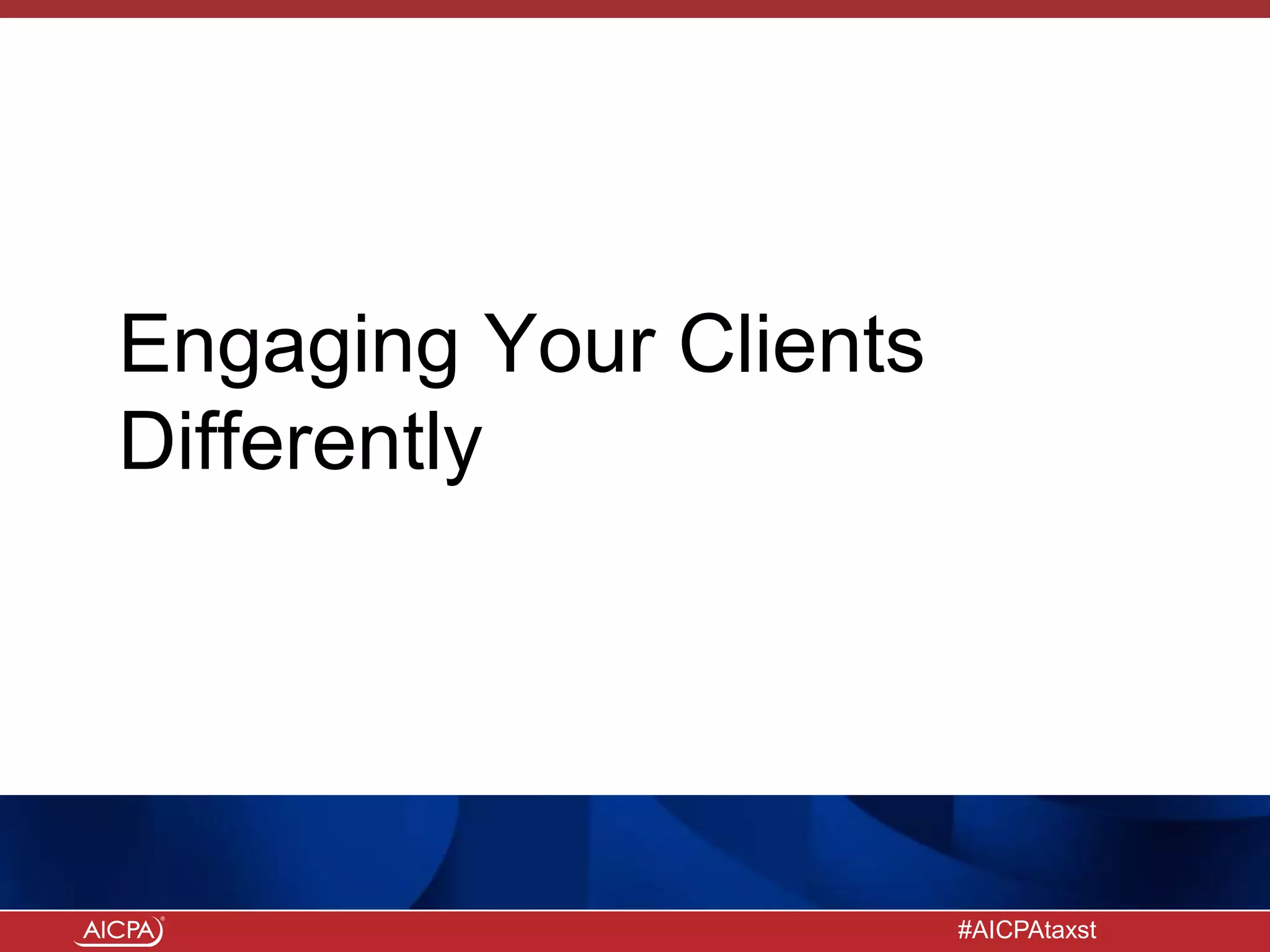 Engaging Your Clients Differently

AICPA®

#AICPAtaxst